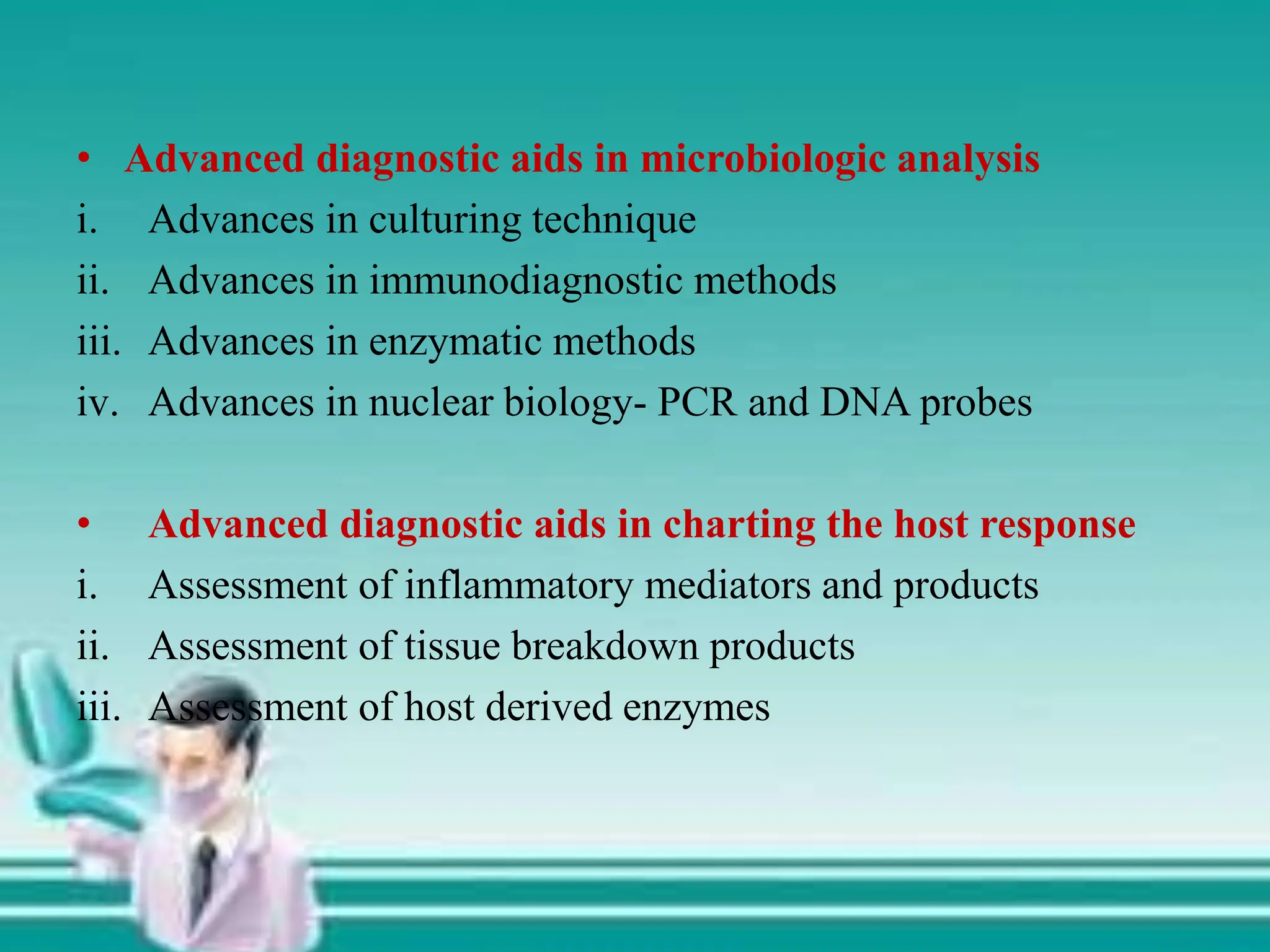 • Advanced diagnostic aids in microbiologic analysis
i. Advances in culturing technique
ii. Advances in immunodiagnostic methods
iii. Advances in enzymatic methods
iv. Advances in nuclear biology- PCR and DNA probes

• Advanced diagnostic aids in charting the host response
i. Assessment of inflammatory mediators and products
ii. Assessment of tissue breakdown products
iii. Assessment of host derived enzymes